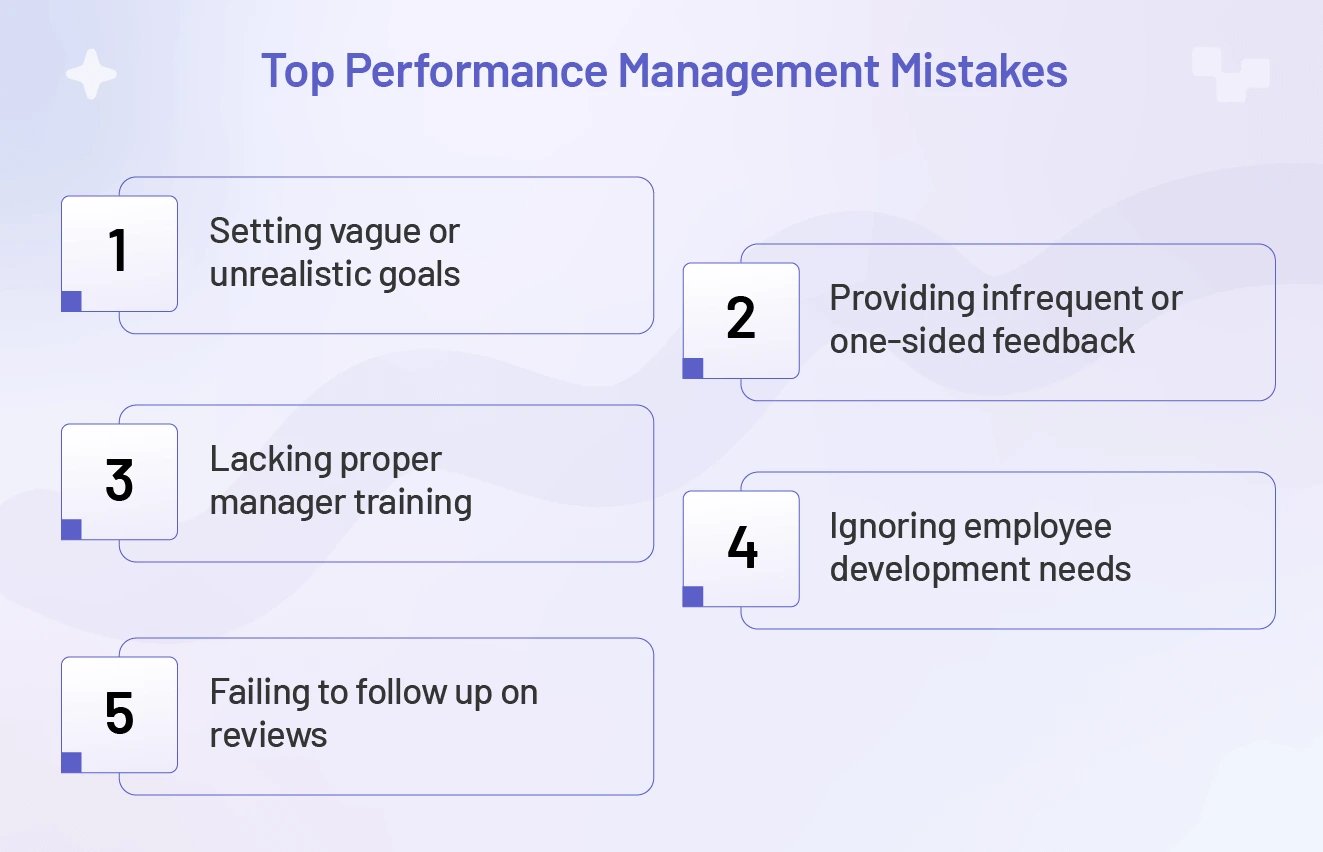 Top Performance Management Mistakes

1
Setting vague or unrealistic goals

2
Providing infrequent or one-sided feedback

3
Lacking proper manager training

4
Ignoring employee development needs

5
Failing to follow up on reviews